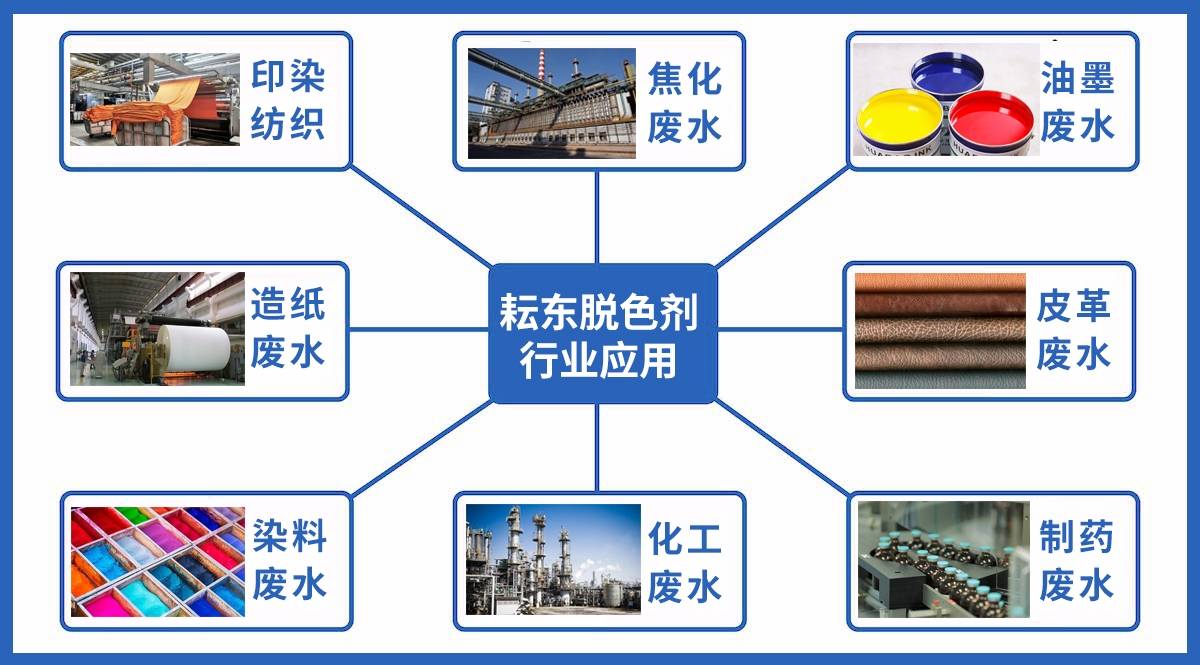 印染纺织

焦化废水

油墨废水

造纸废水

耘东脱色剂行业应用

皮革废水

染料废水

化工废水

制药废水